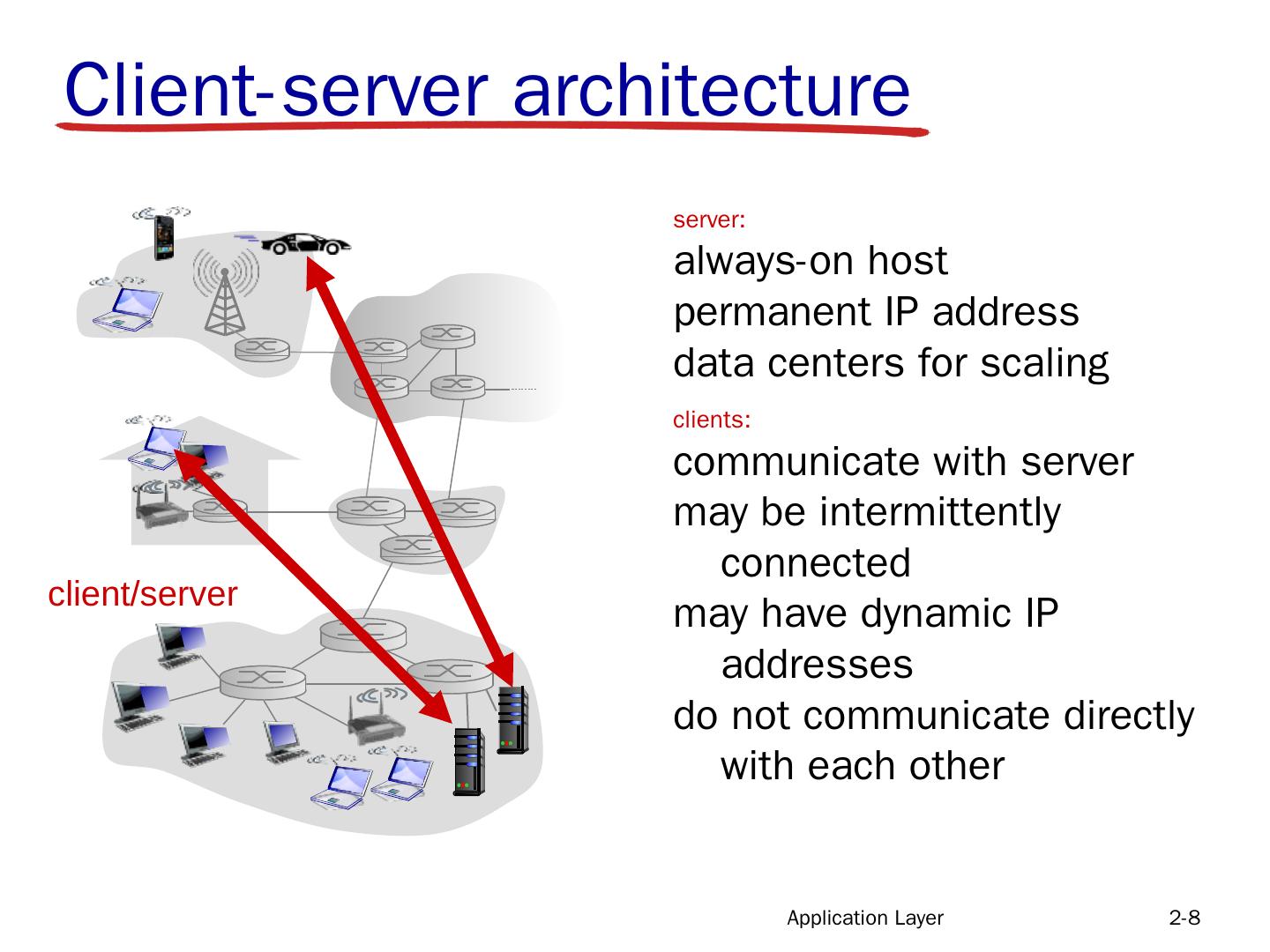 Client-server architecture

client/server

server:
always-on host
permanent IP address
data centers for scaling

clients:
communicate with server
may be intermittently connected
may have dynamic IP addresses
do not communicate directly with each other

Application Layer 2-8